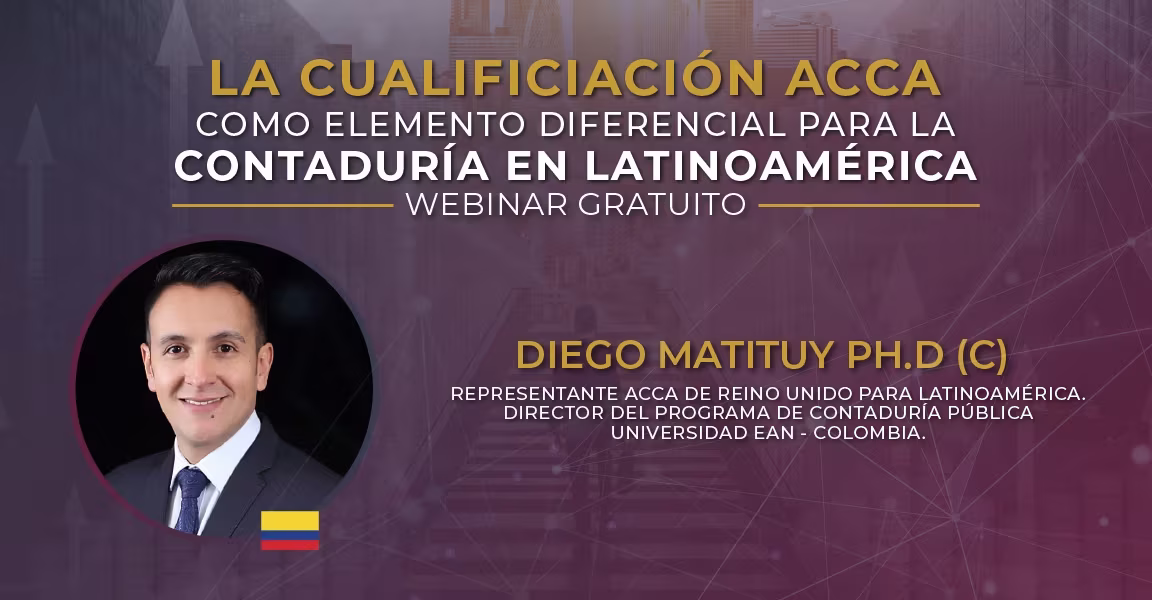 LA CUALIFICIACIÓN ACCA
COMO ELEMENTO DIFERENCIAL PARA LA
CONTADURÍA EN LATINOAMÉRICA
WEBINAR GRATUITO

DIEGO MATITUY PH.D (C)

REPRESENTANTE ACCA DE REINO UNIDO PARA LATINOAMÉRICA.
DIRECTOR DEL PROGRAMA DE CONTADURÍA PÚBLICA
UNIVERSIDAD EAN - COLOMBIA.